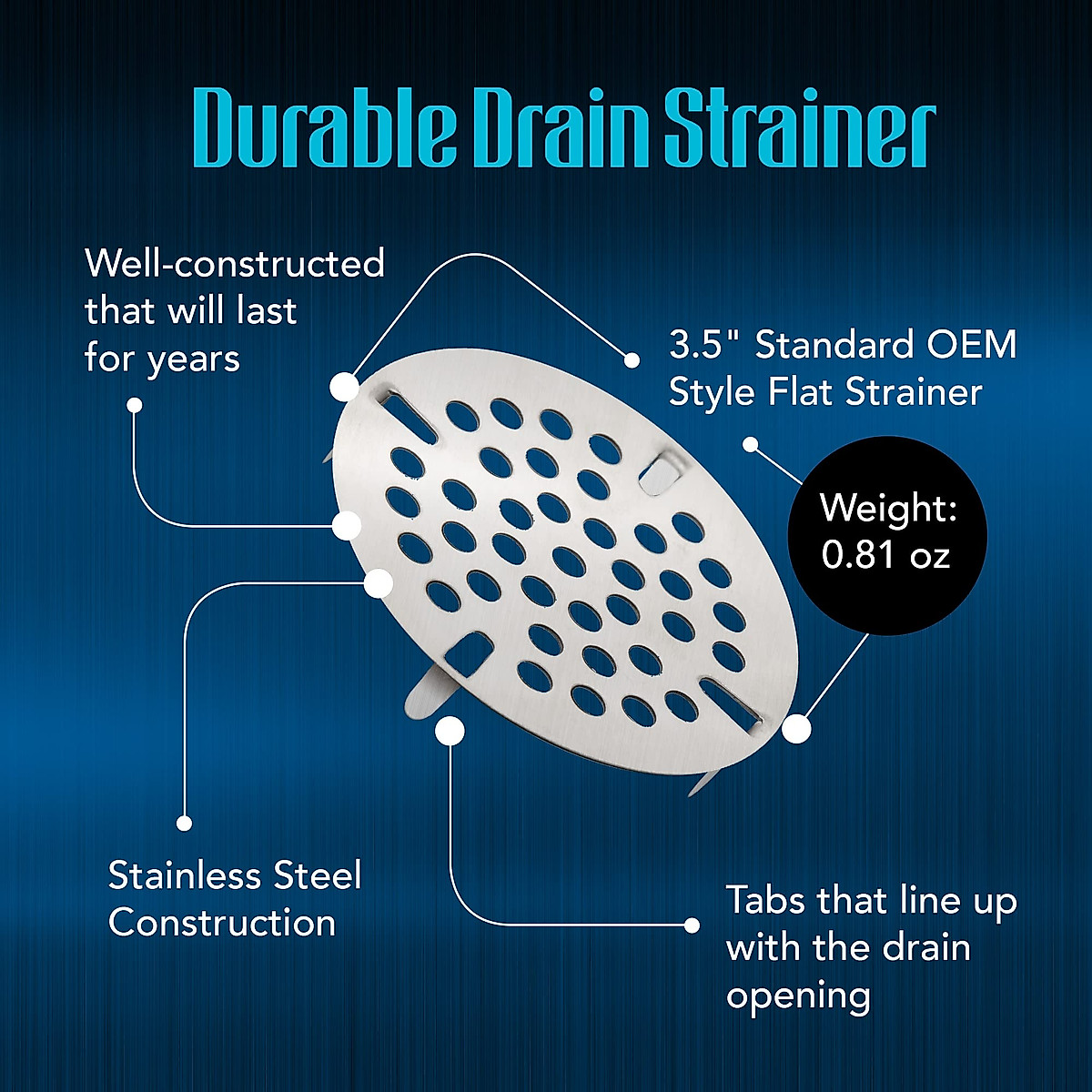 Durable Drain Strainer

Well-constructed that will last for years

3.5" Standard OEM Style Flat Strainer

Weight: 0.81 oz

Stainless Steel Construction

Tabs that line up with the drain opening